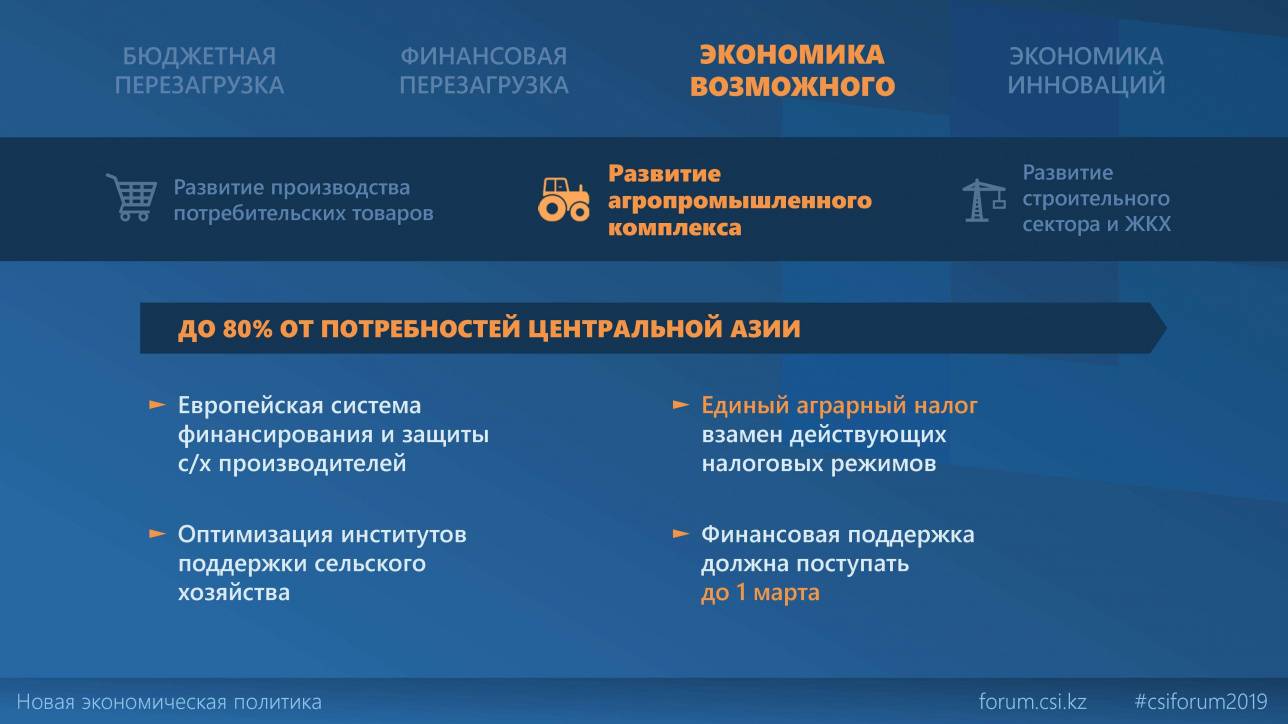 БЮДЖЕТНАЯ ПЕРЕЗАГРУЗКА

ФИНАНСОВАЯ ПЕРЕЗАГРУЗКА

ЭКОНОМИКА ВОЗМОЖНОГО

ЭКОНОМИКА ИННОВАЦИЙ

Развитие производства потребительских товаров

Развитие агропромышленного комплекса

Развитие строительного сектора и ЖКХ

ДО 80% ОТ ПОТРЕБНОСТЕЙ ЦЕНТРАЛЬНОЙ АЗИИ

Европейская система финансирования и защиты с/х производителей

Оптимизация институтов поддержки сельского хозяйства

Единый аграрный налог взамен действующих налоговых режимов

Финансовая поддержка должна поступать до 1 марта

Новая экономическая политика

forum.csi.kz

#csiforum2019